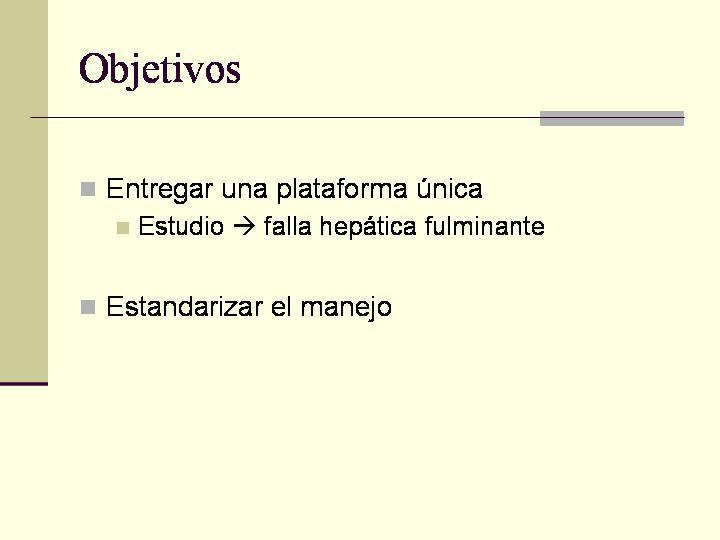 Objetivos

Entregar una plataforma única

Estudio → falla hepática fulminante

Estandarizar el manejo